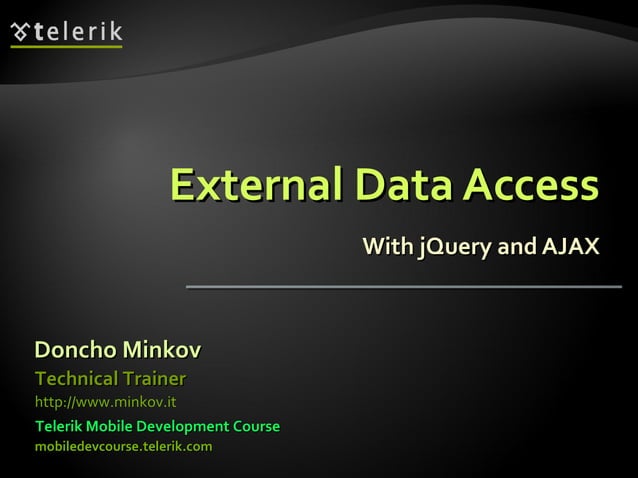 telerik

External Data Access

With jQuery and AJAX

Doncho Minkov

Technical Trainer

http://www.minkov.it

Telerik Mobile Development Course

mobiledevcourse.telerik.com